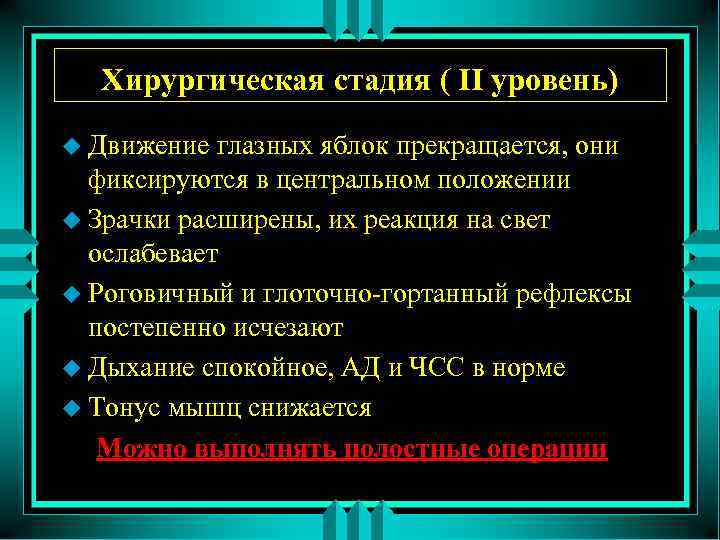 Хирургическая стадия ( II уровень)

Движение глазных яблок прекращается, они фиксируются в центральном положении

Зрачки расширены, их реакция на свет ослабевает

Роговичный и глоточно-гортанный рефлексы постепенно исчезают

Дыхание спокойное, АД и ЧСС в норме

Тонус мышц снижается

Можно выполнять полостные операции